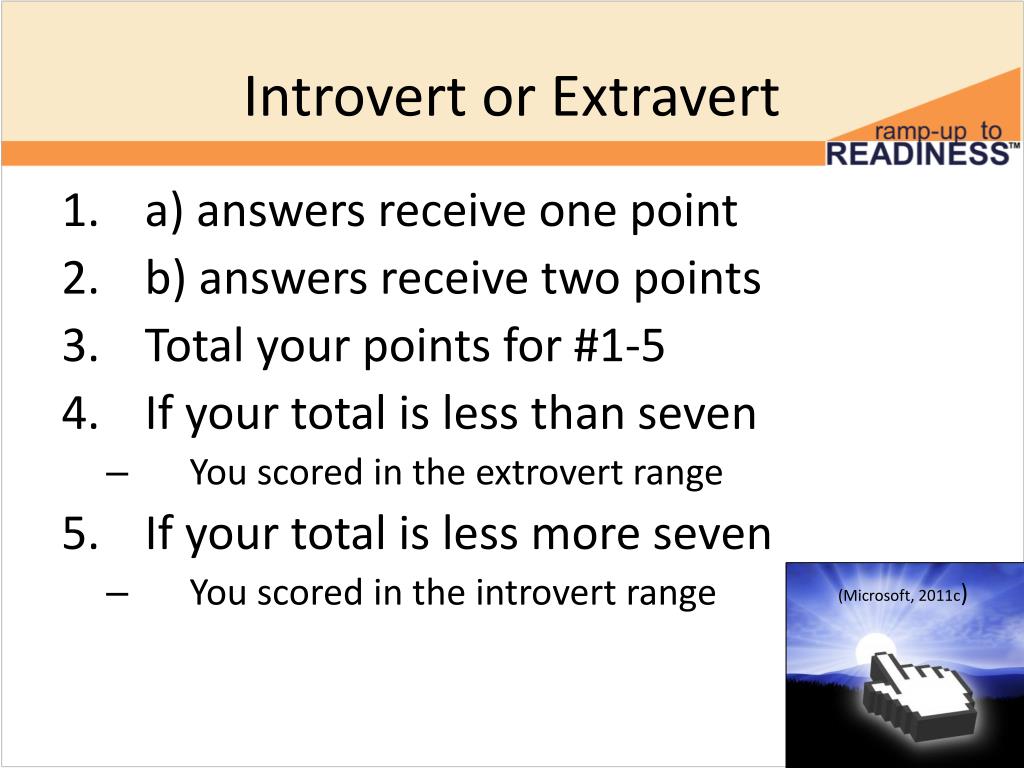 Introvert or Extravert

ramp-up to READINESS™

1. a) answers receive one point
2. b) answers receive two points
3. Total your points for #1-5
4. If your total is less than seven
– You scored in the extrovert range
5. If your total is less more seven
– You scored in the introvert range

(Microsoft, 2011c)